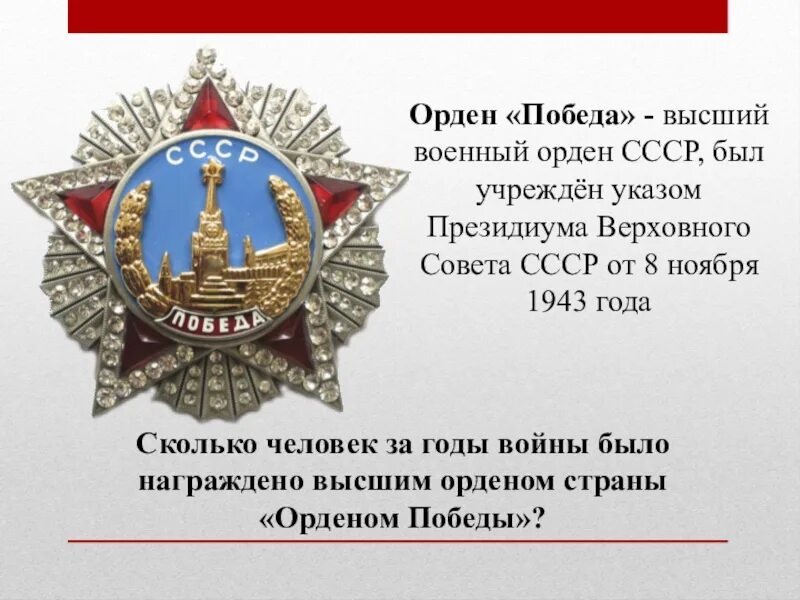 СССР

ПОБЕДА

Орден «Победа» - высший военный орден СССР, был учреждён указом Президиума Верховного Совета СССР от 8 ноября 1943 года

Сколько человек за годы войны было награждено высшим орденом страны «Орденом Победы»?